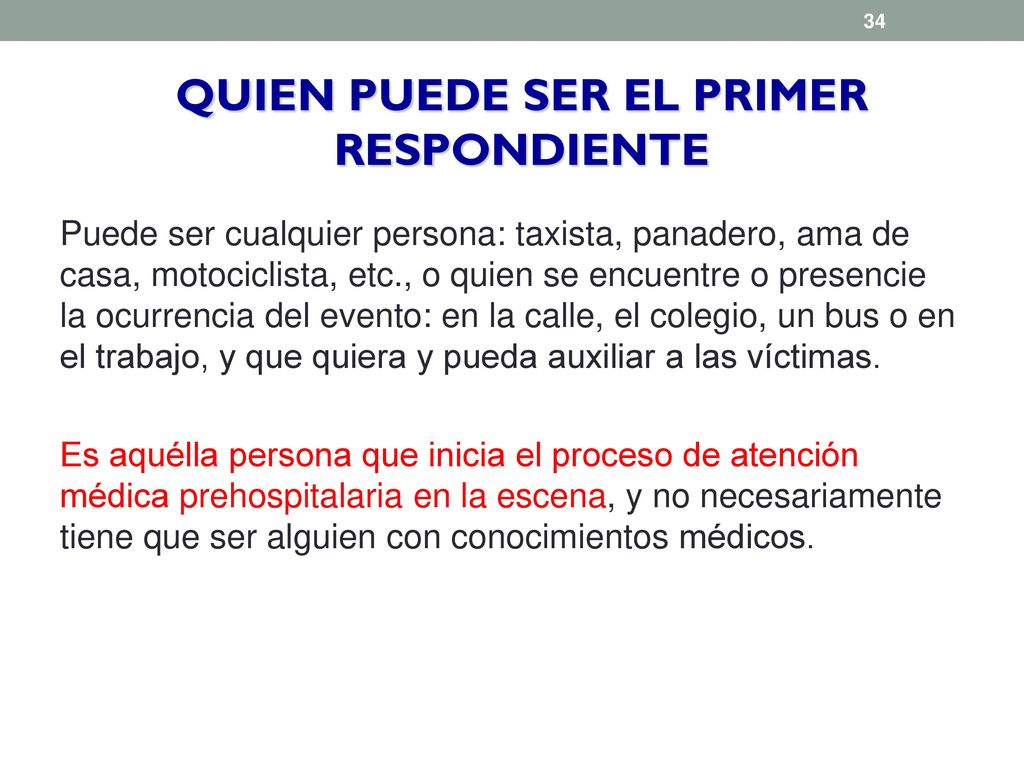 34

QUIEN PUEDE SER EL PRIMER RESPONDIENTE

Puede ser cualquier persona: taxista, panadero, ama de casa, motociclista, etc., o quien se encuentre o presencie la ocurrencia del evento: en la calle, el colegio, un bus o en el trabajo, y que quiera y pueda auxiliar a las víctimas.

Es aquélla persona que inicia el proceso de atención médica prehospitalaria en la escena, y no necesariamente tiene que ser alguien con conocimientos médicos.